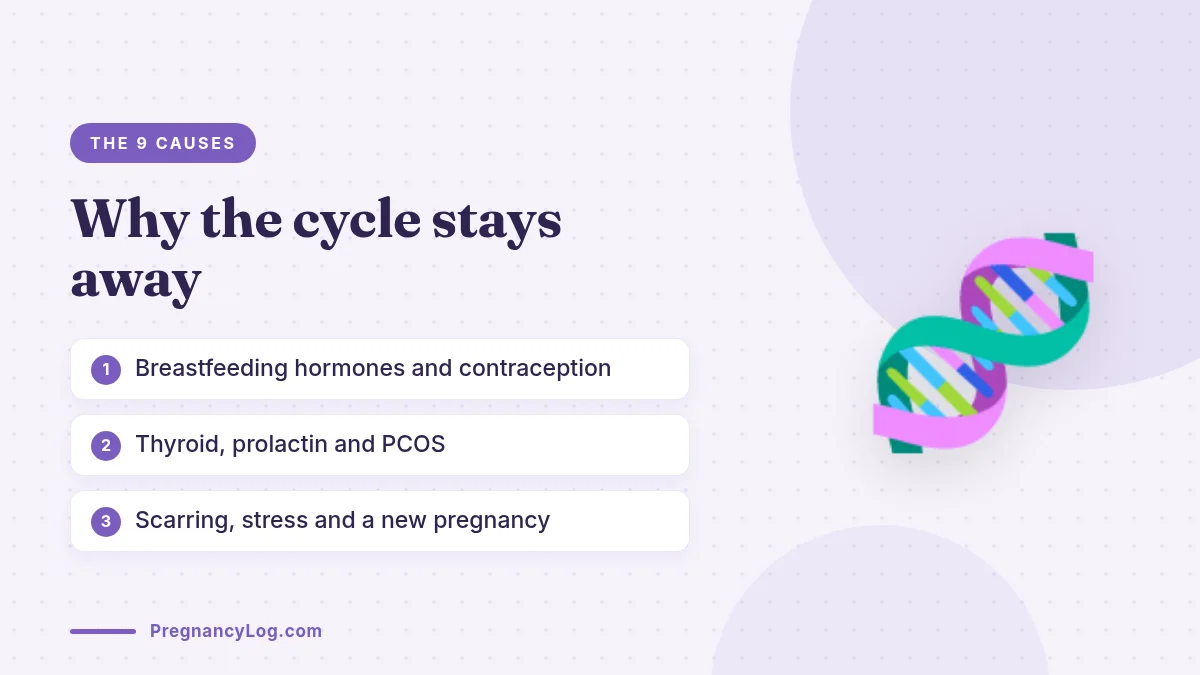 THE 9 CAUSES

Why the cycle stays away

1 Breastfeeding hormones and contraception

2 Thyroid, prolactin and PCOS

3 Scarring, stress and a new pregnancy

PregnancyLog.com